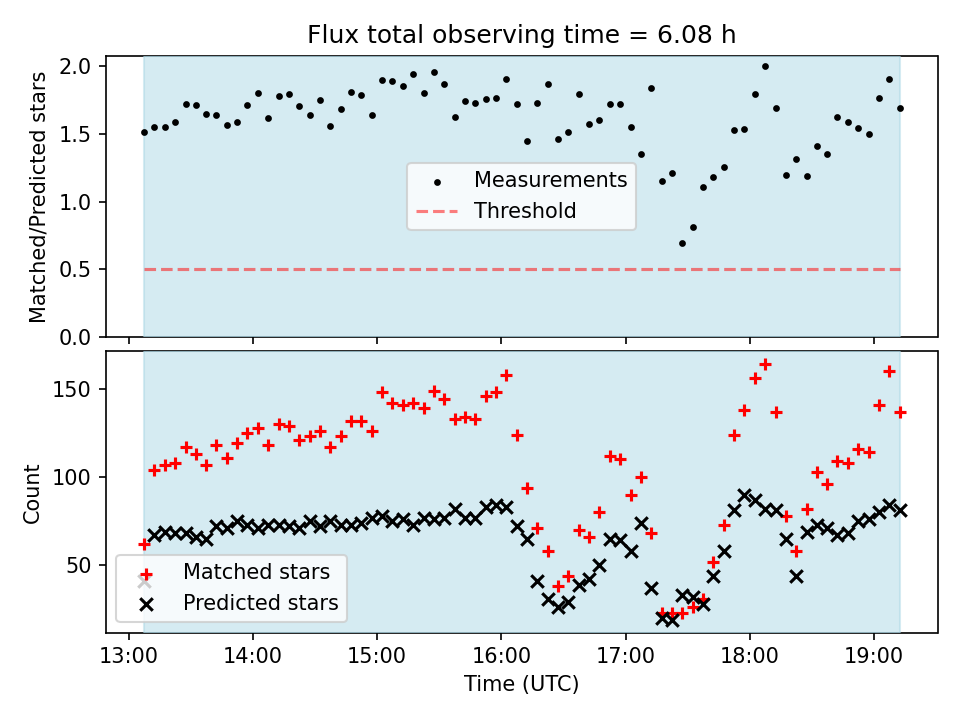 Flux total observing time = 6.08 h

Matched/Predicted stars

2.0
1.5
1.0
0.5
0.0

Measurements
Threshold

Count

150
100
50

Matched stars
Predicted stars

13:00
14:00
15:00
16:00
17:00
18:00
19:00

Time (UTC)